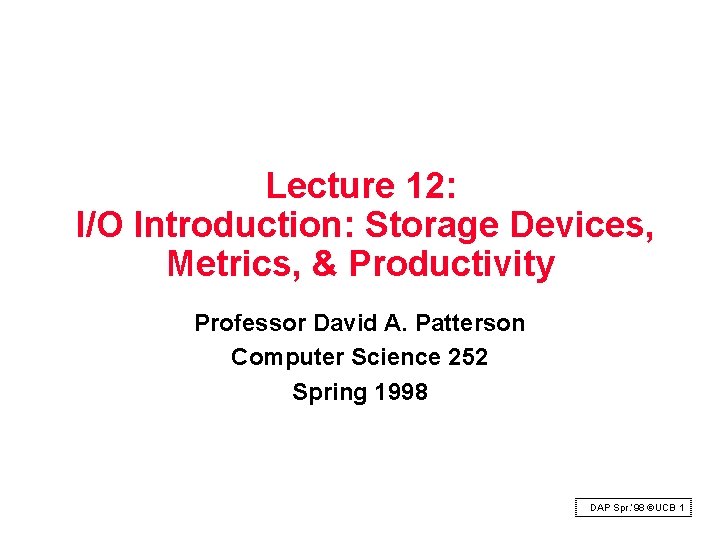 Lecture 12:
I/O Introduction: Storage Devices, Metrics, & Productivity

Professor David A. Patterson

Computer Science 252

Spring 1998

DAP Spr.'98 ©UCB 1